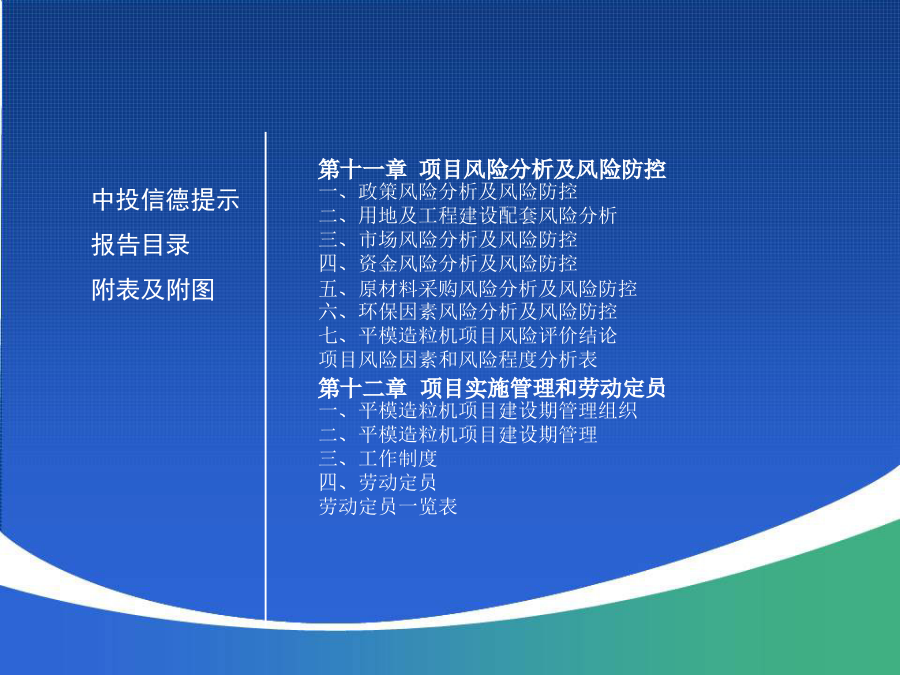 中投信德提示

报告目录

附表及附图

第十一章 项目风险分析及风险防控
一、政策风险分析及风险防控
二、用地及工程建设配套风险分析
三、市场风险分析及风险防控
四、资金风险分析及风险防控
五、原材料采购风险分析及风险防控
六、环保因素风险分析及风险防控
七、平模造粒机项目风险评价结论
项目风险因素和风险程度分析表
第十二章 项目实施管理和劳动定员
一、平模造粒机项目建设期管理组织
二、平模造粒机项目建设期管理
三、工作制度
四、劳动定员
劳动定员一览表